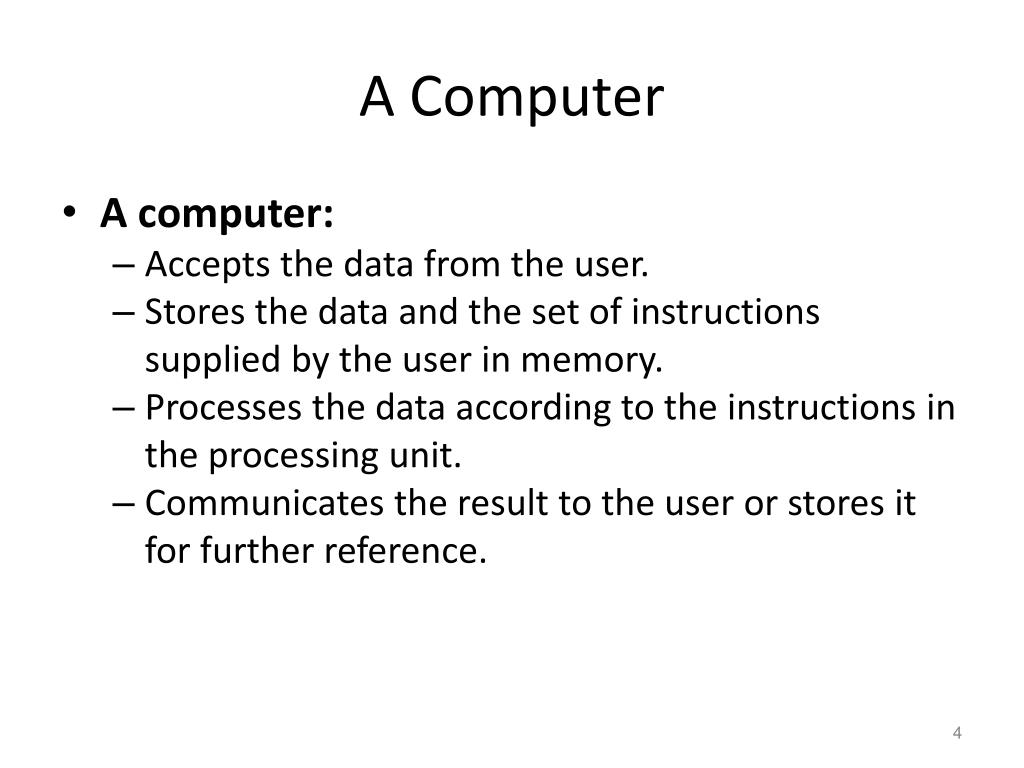 A Computer

• A computer:
– Accepts the data from the user.
– Stores the data and the set of instructions supplied by the user in memory.
– Processes the data according to the instructions in the processing unit.
– Communicates the result to the user or stores it for further reference.

4